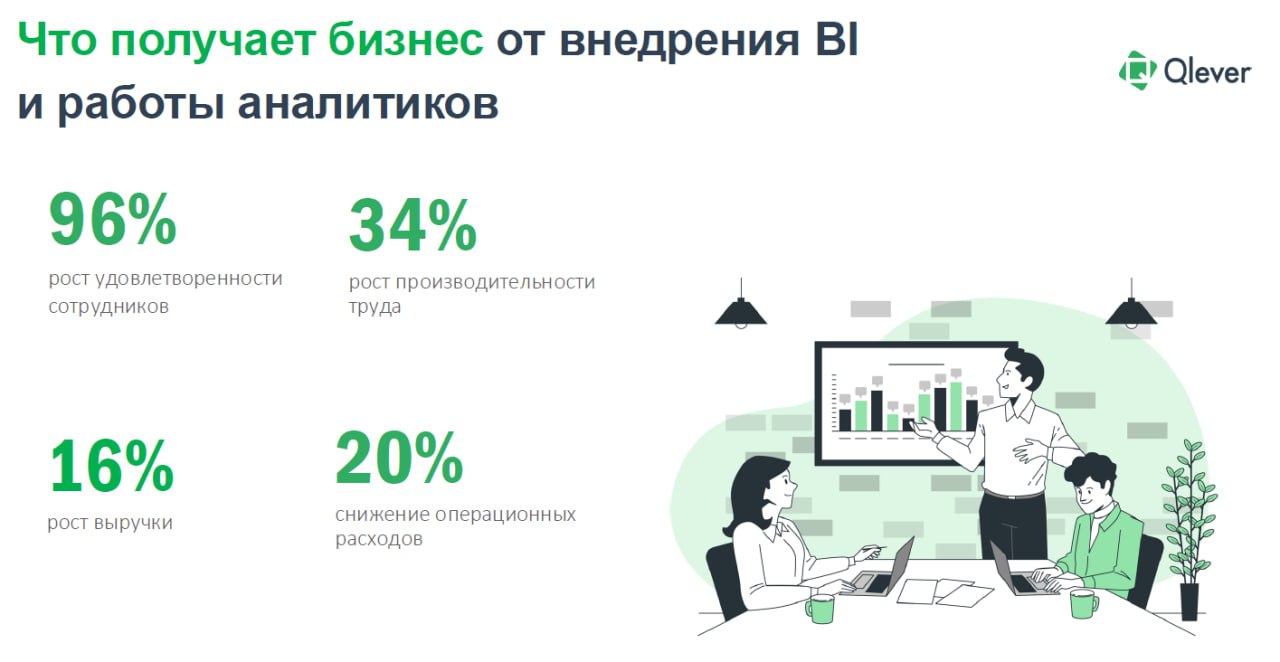 Что получает бизнес от внедрения BI и работы аналитиков

Qlever

96%
рост удовлетворенности сотрудников

34%
рост производительности труда

16%
рост выручки

20%
снижение операционных расходов